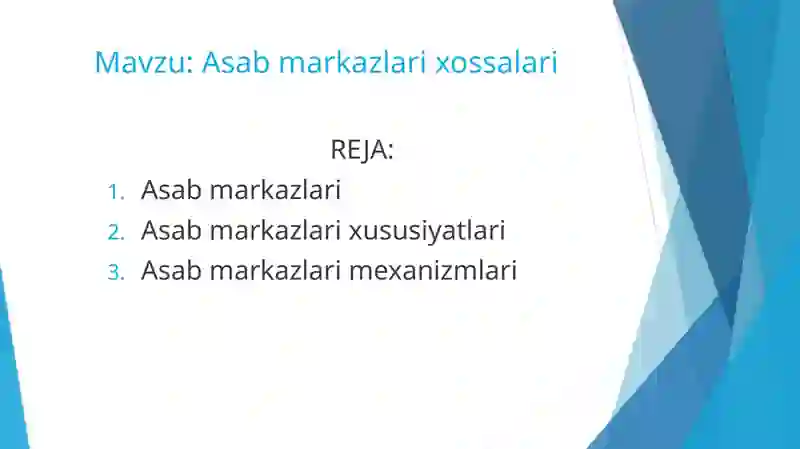 Mavzu: Asab markazlari xossalari

REJA:

1. Asab markazlari
2. Asab markazlari xususiyatlari
3. Asab markazlari mexanizmlari